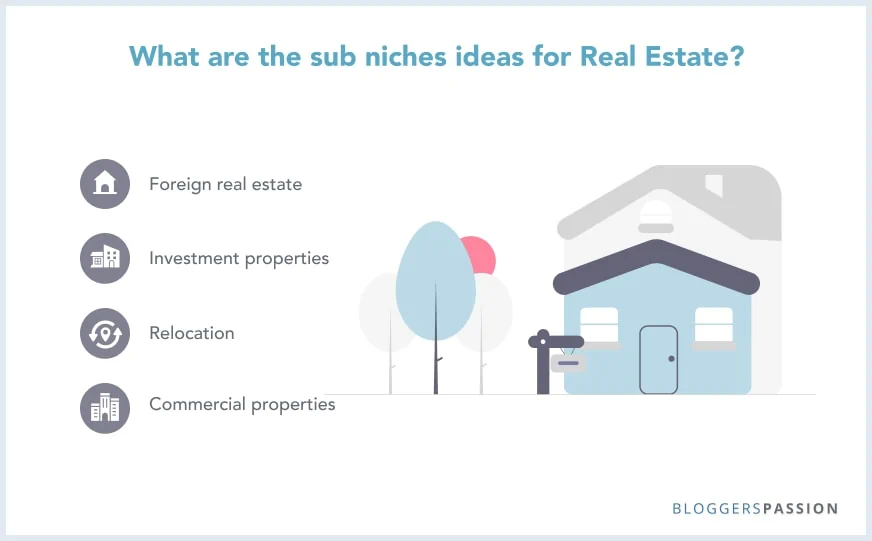 What are the sub niches ideas for Real Estate?

Foreign real estate

Investment properties

Relocation

Commercial properties

BLOGGERSPASSION